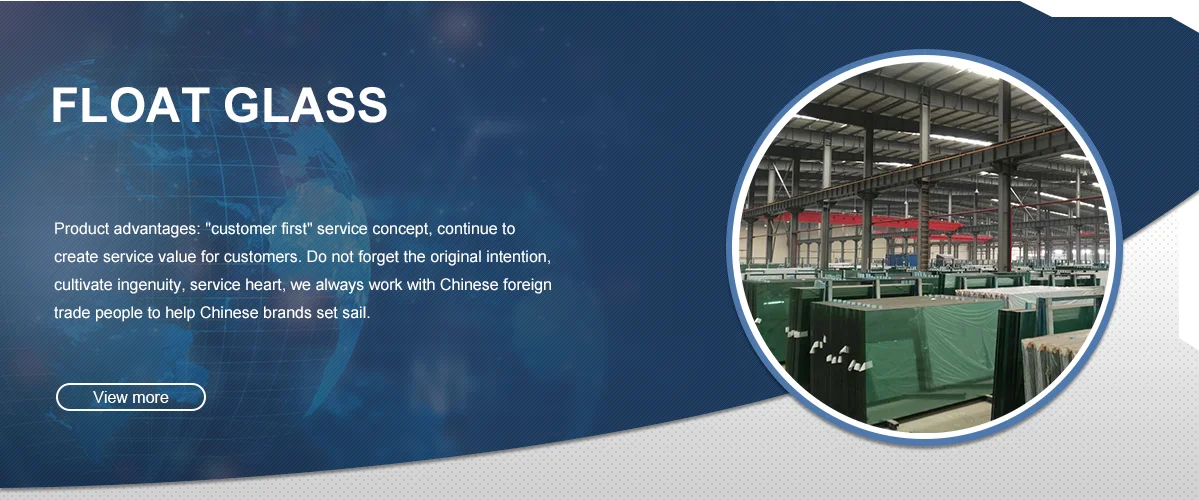 FLOAT GLASS

Product advantages: "customer first" service concept, continue to create service value for customers. Do not forget the original intention, cultivate ingenuity, service heart, we always work with Chinese foreign trade people to help Chinese brands set sail.

View more